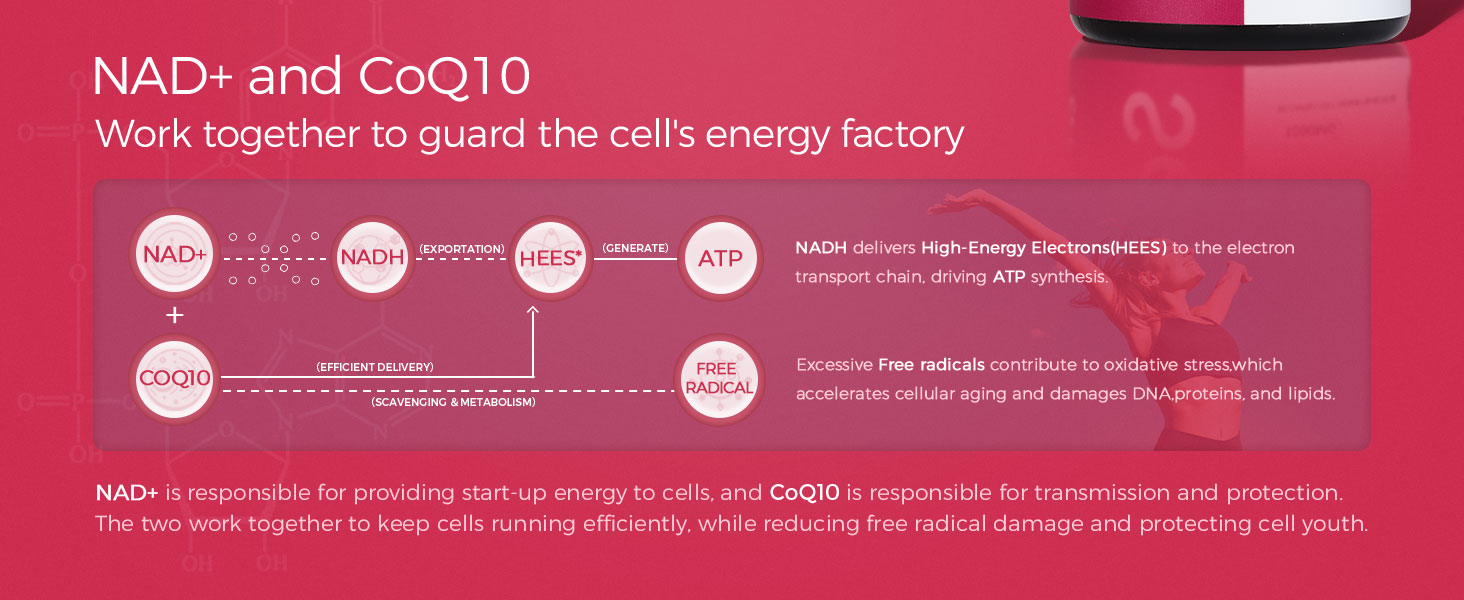 NAD+ and CoQ10
Work together to guard the cell's energy factory

NAD+
NADH
(EXPORTATION)
HEES*
(GENERATE)
ATP
+
COQ10
(EFFICIENT DELIVERY)
(SCAVENGING & METABOLISM)
FREE RADICAL

NADH delivers High-Energy Electrons(HEES) to the electron transport chain, driving ATP synthesis.

Excessive Free radicals contribute to oxidative stress,which accelerates cellular aging and damages DNA,proteins, and lipids.

NAD+ is responsible for providing start-up energy to cells, and CoQ10 is responsible for transmission and protection. The two work together to keep cells running efficiently, while reducing free radical damage and protecting cell youth.